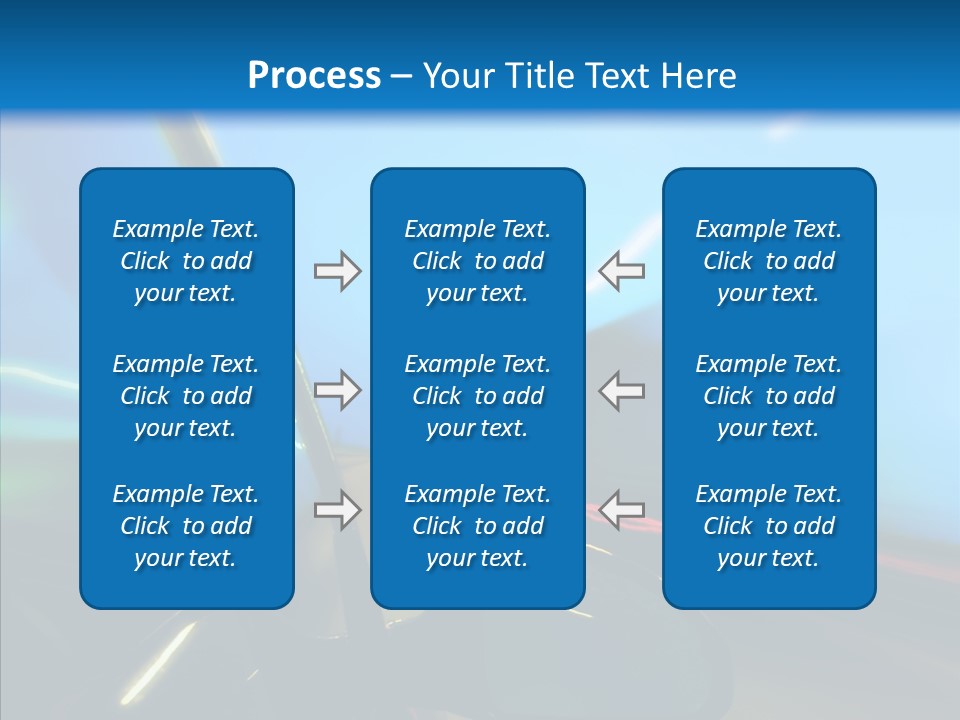 Process – Your Title Text Here

Example Text. Click to add your text.

Example Text. Click to add your text.

Example Text. Click to add your text.

Example Text. Click to add your text.

Example Text. Click to add your text.

Example Text. Click to add your text.

Example Text. Click to add your text.

Example Text. Click to add your text.

Example Text. Click to add your text.